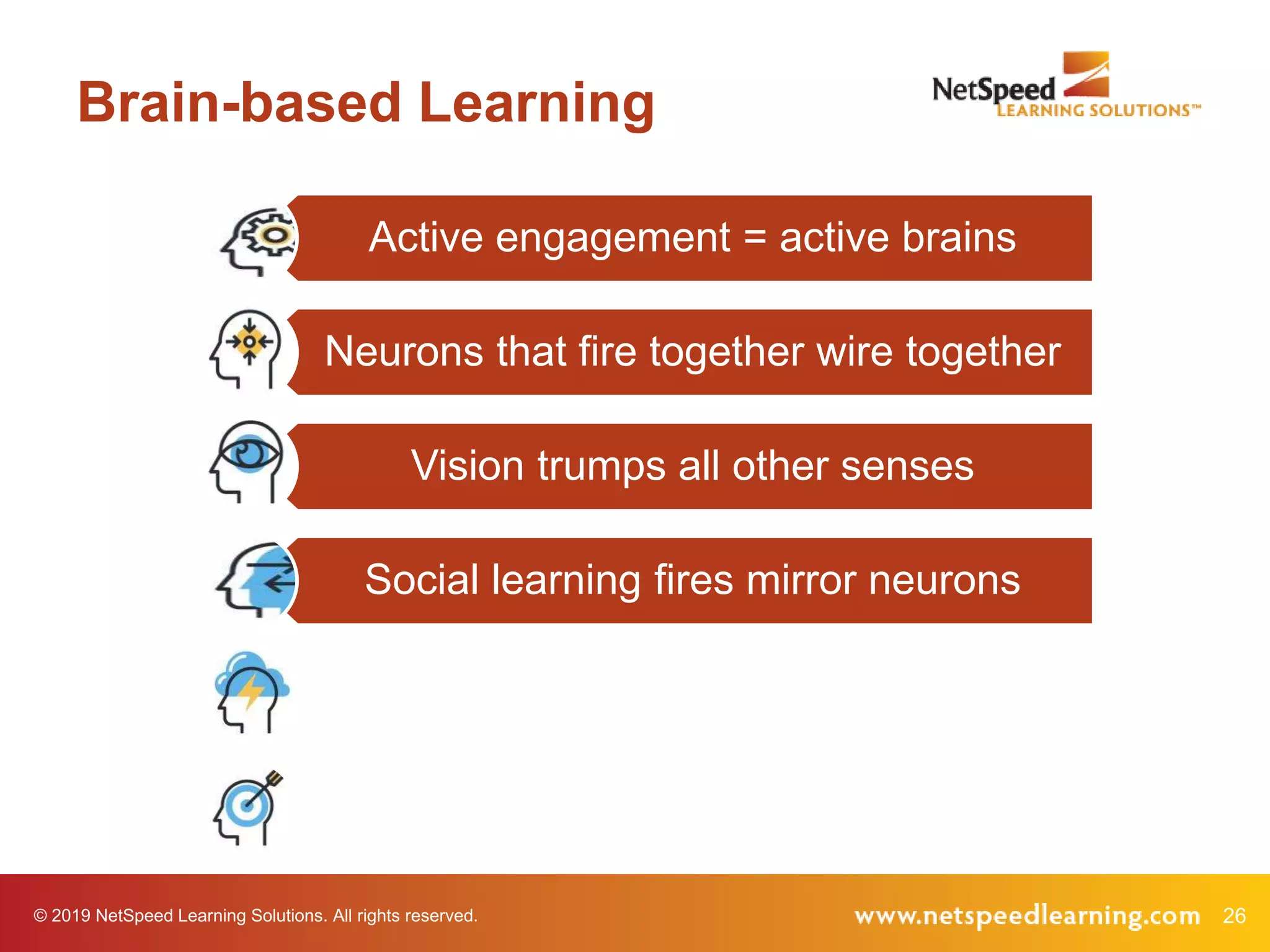 Brain-based Learning

NetSpeed LEARNING SOLUTIONS™

Active engagement = active brains

Neurons that fire together wire together

Vision trumps all other senses

Social learning fires mirror neurons

© 2019 NetSpeed Learning Solutions. All rights reserved.

www.netspeedlearning.com 26